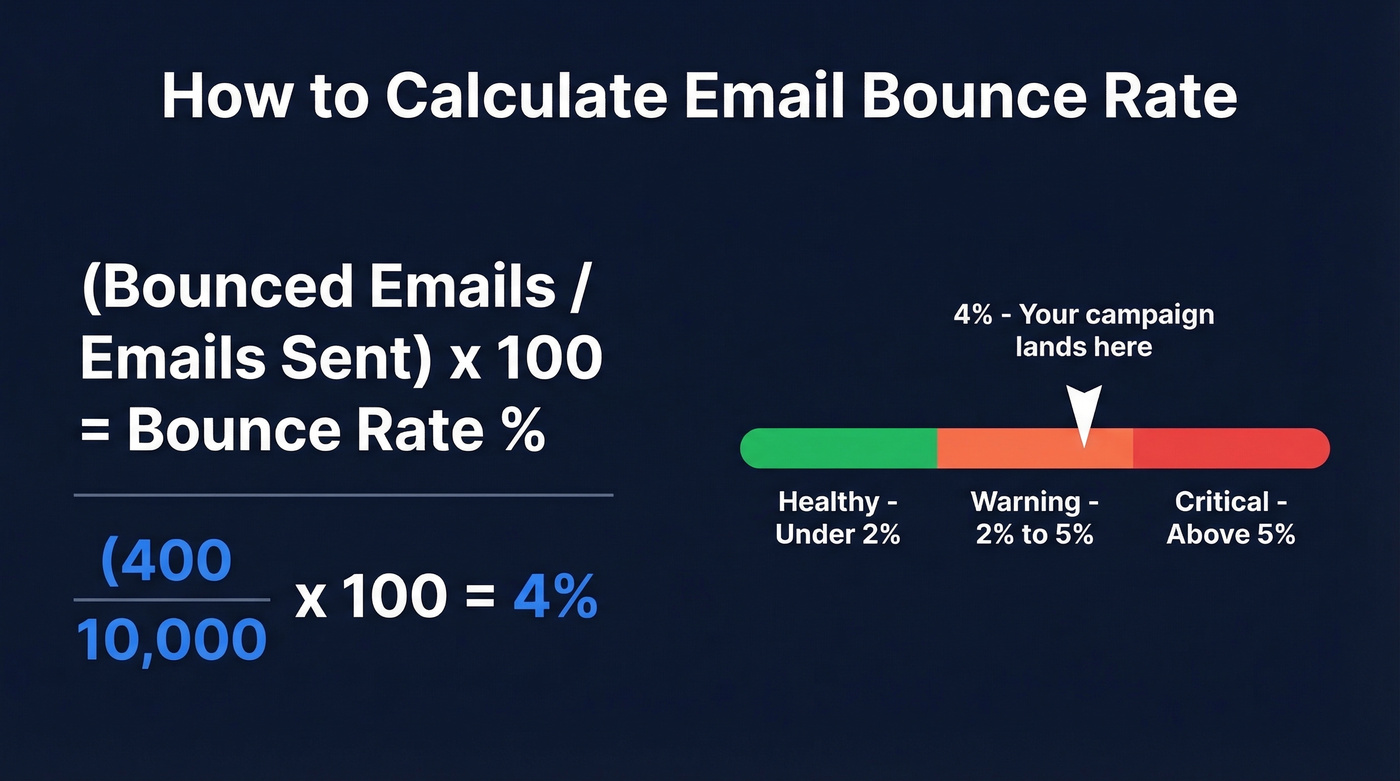 How to Calculate Email Bounce Rate

(Bounced Emails / Emails Sent) x 100 = Bounce Rate %

$\frac{(400}{10,000}$ x 100 = 4%

4% - Your campaign lands here

Healthy - Under 2%

Warning - 2% to 5%

Critical - Above 5%